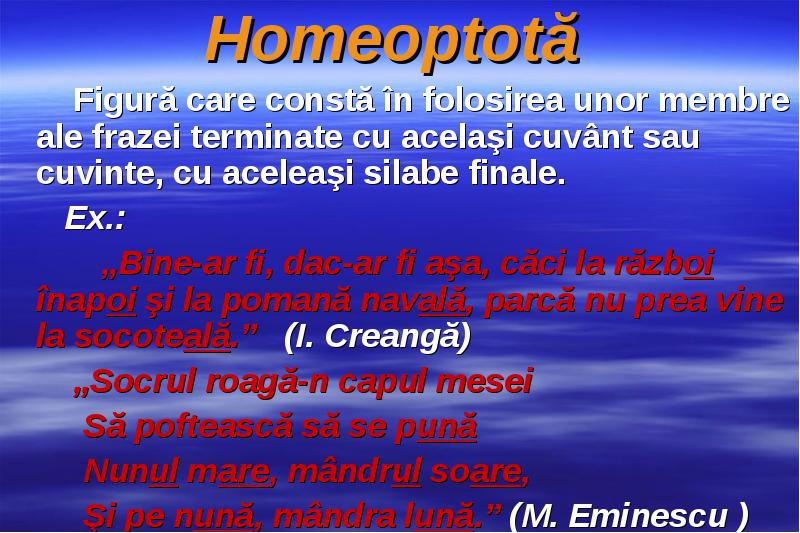 Homeoptotă

Figură care constă în folosirea unor membre ale frazei terminate cu acelaşi cuvânt sau cuvinte, cu aceleaşi silabe finale.

Ex.:

„Bine-ar fi, dac-ar fi aşa, căci la război înapoi şi la pomană navală, parcă nu prea vine la socoteală.” (I. Creangă)

„Socrul roagă-n capul mesei
Să poftească să se pună
Nunul mare, mândrul soare,
Şi pe nună, mândra lună.” (M. Eminescu )